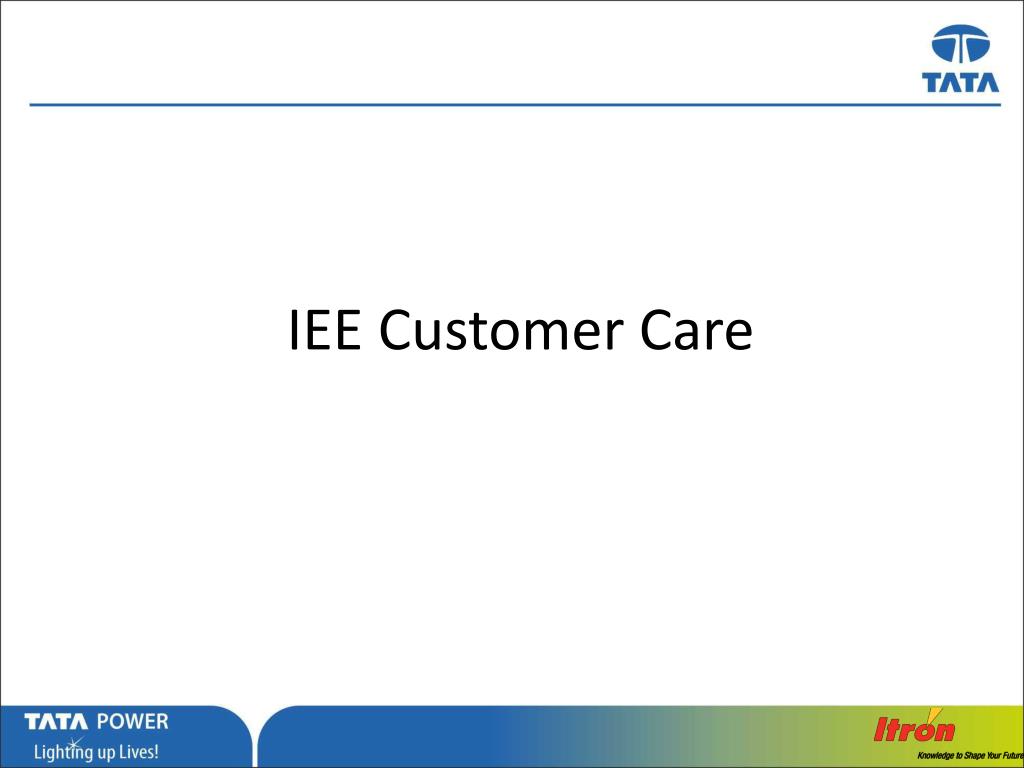 TATA

IEE Customer Care

TATA POWER
Lighting up Lives!

Itron
Knowledge to Shape Your Future